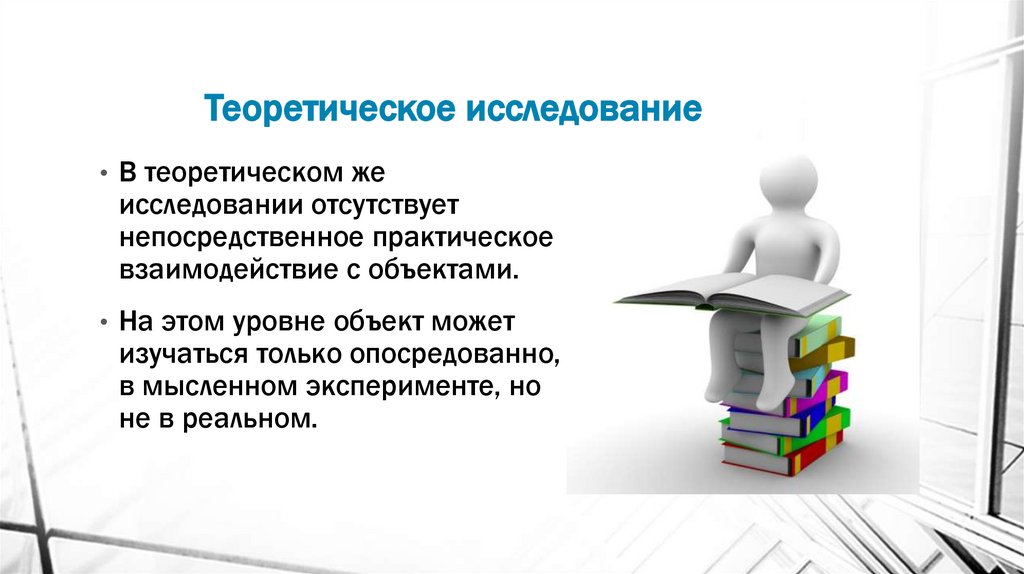 Теоретическое исследование

• В теоретическом же исследовании отсутствует непосредственное практическое взаимодействие с объектами.

• На этом уровне объект может изучаться только опосредованно, в мысленном эксперименте, но не в реальном.